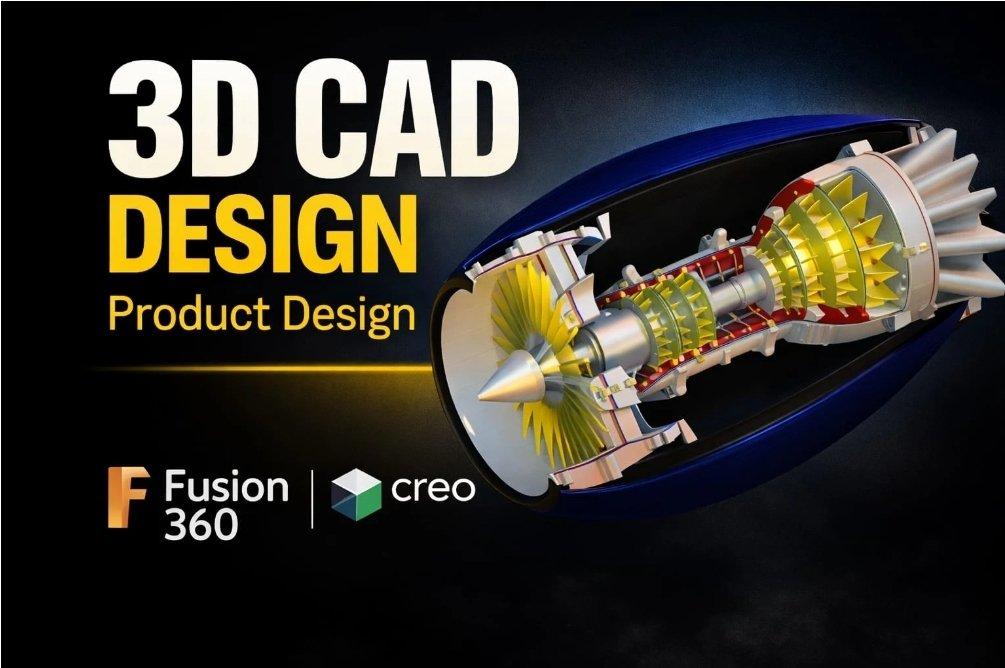 3D CAD DESIGN
Product Design

F Fusion 360 | creo